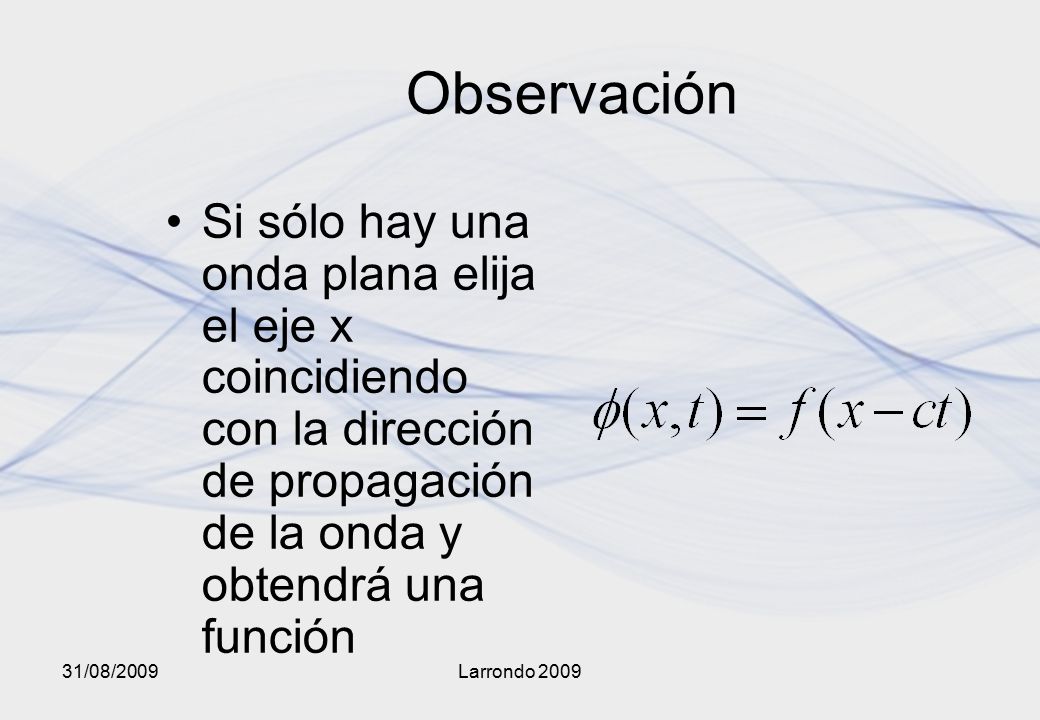 Observación

• Si sólo hay una onda plana elija el eje x coincidiendo con la dirección de propagación de la onda y obtendrá una función

$\phi(x,t) = f(x-ct)$

31/08/2009

Larrondo 2009